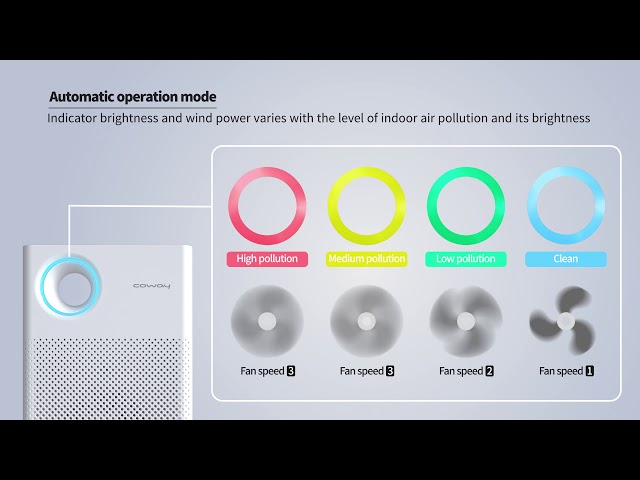 Automatic operation mode

Indicator brightness and wind power varies with the level of indoor air pollution and its brightness

coway

High pollution
Medium pollution
Low pollution
Clean

Fan speed 3
Fan speed 3
Fan speed 2
Fan speed 1